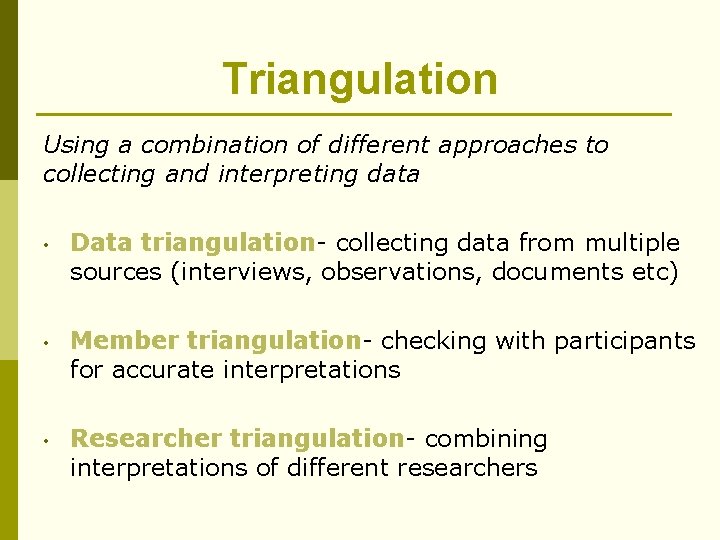 Triangulation

Using a combination of different approaches to collecting and interpreting data

• Data triangulation- collecting data from multiple sources (interviews, observations, documents etc)

• Member triangulation- checking with participants for accurate interpretations

• Researcher triangulation- combining interpretations of different researchers